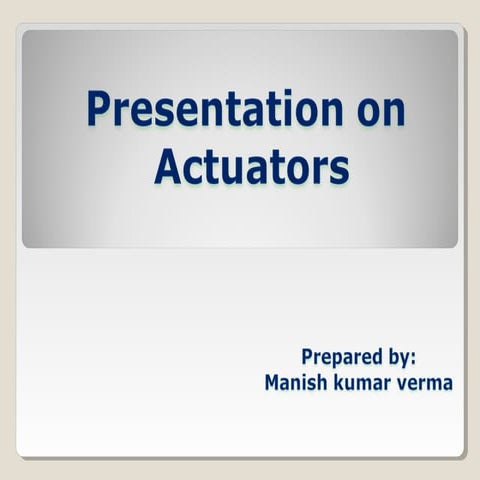 Presentation on Actuators

Prepared by:
Manish kumar verma